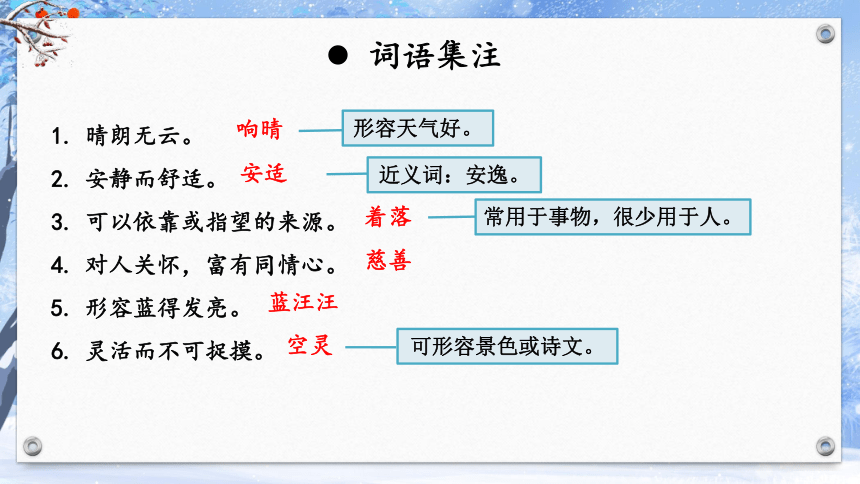 ● 词语集注

1. 晴朗无云。 响晴 形容天气好。

2. 安静而舒适。 安适 近义词：安逸。

3. 可以依靠或指望的来源。 着落 常用于事物，很少用于人。

4. 对人关怀，富有同情心。 慈善

5. 形容蓝得发亮。 蓝汪汪

6. 灵活而不可捉摸。 空灵 可形容景色或诗文。